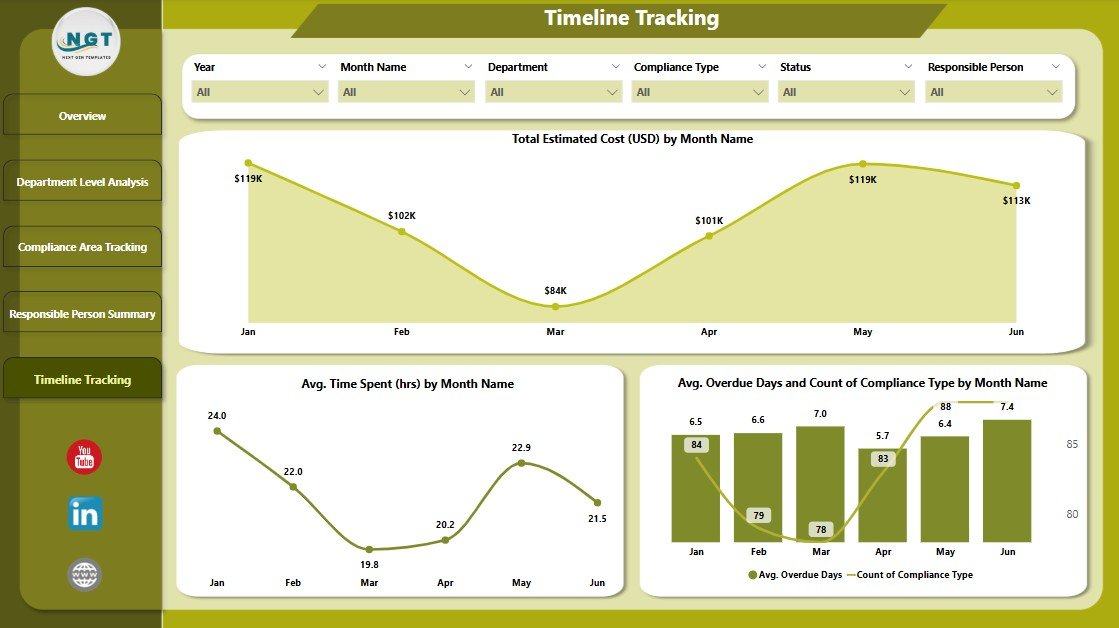 NGT
NEXT GEN TEMPLATES

Overview
Department Level Analysis
Compliance Area Tracking
Responsible Person Summary
Timeline Tracking

You Tube
in
www

Timeline Tracking

Year
All
Month Name
All
Department
All
Compliance Type
All
Status
All
Responsible Person
All

Total Estimated Cost (USD) by Month Name

$119K
$102K
$84K
$101K
$119K
$113K
Jan
Feb
Mar
Apr
May
Jun

Avg. Time Spent (hrs) by Month Name

24.0
22.0
19.8
20.2
22.9
21.5
Jan
Feb
Mar
Apr
May
Jun

Avg. Overdue Days and Count of Compliance Type by Month Name

6.5
6.6
7.0
5.7
6.4
7.4
84
79
78
83
88
85
80
Jan
Feb
Mar
Apr
May
Jun
Avg. Overdue Days
Count of Compliance Type